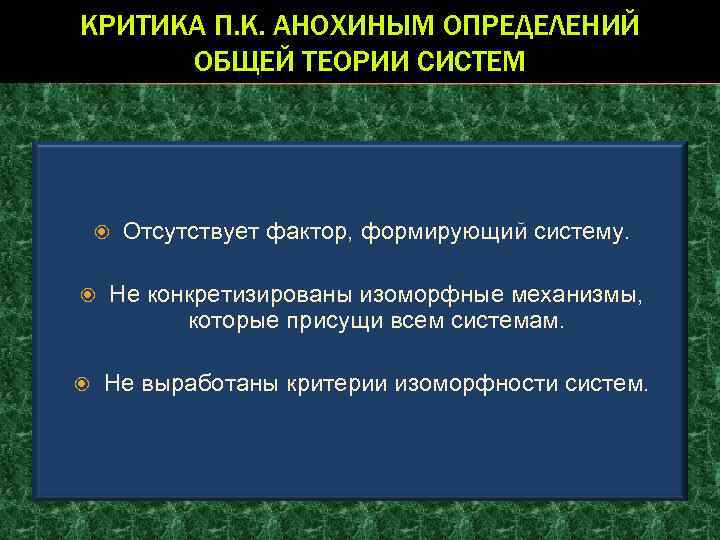 КРИТИКА П.К. АНОХИНЫМ ОПРЕДЕЛЕНИЙ ОБЩЕЙ ТЕОРИИ СИСТЕМ

Отсутствует фактор, формирующий систему.

Не конкретизированы изоморфные механизмы, которые присущи всем системам.

Не выработаны критерии изоморфности систем.